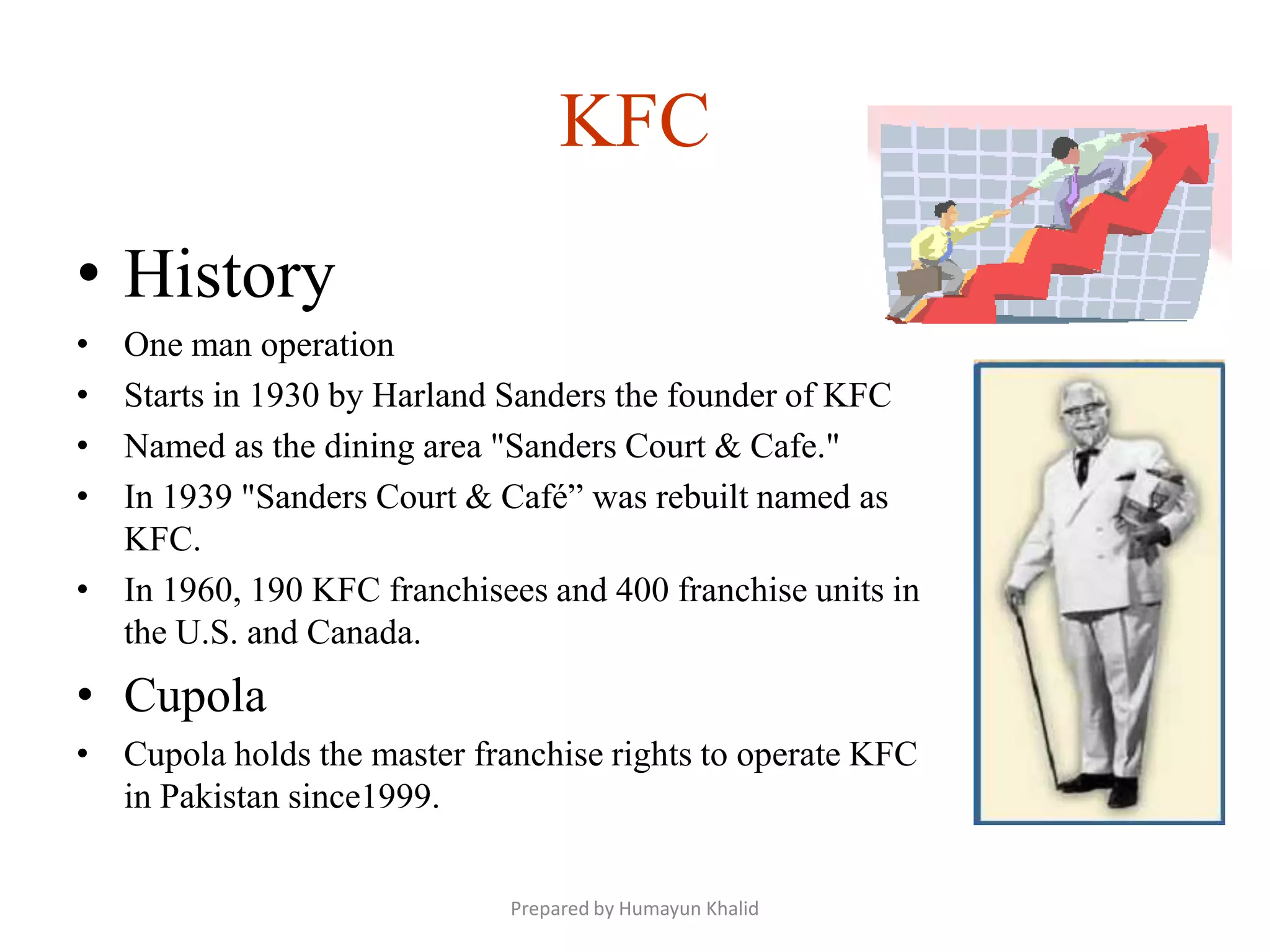 KFC

• History
• One man operation
• Starts in 1930 by Harland Sanders the founder of KFC
• Named as the dining area "Sanders Court & Cafe."
• In 1939 "Sanders Court & Café” was rebuilt named as KFC.
• In 1960, 190 KFC franchisees and 400 franchise units in the U.S. and Canada.
• Cupola
• Cupola holds the master franchise rights to operate KFC in Pakistan since1999.

Prepared by Humayun Khalid